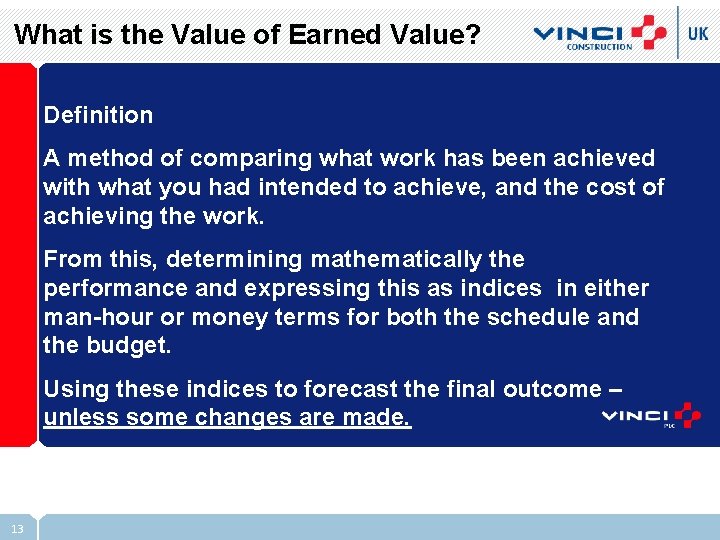 What is the Value of Earned Value?

VINCI CONSTRUCTION UK

Definition

A method of comparing what work has been achieved with what you had intended to achieve, and the cost of achieving the work.

From this, determining mathematically the performance and expressing this as indices in either man-hour or money terms for both the schedule and the budget.

Using these indices to forecast the final outcome – unless some changes are made.

VINCI PLC

13